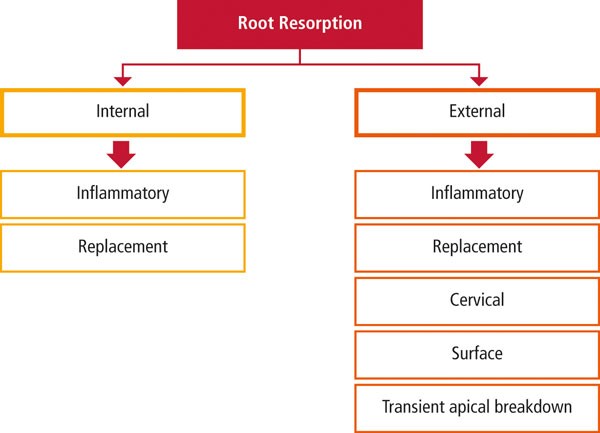 Root Resorption

Internal

Inflammatory

Replacement

External

Inflammatory

Replacement

Cervical

Surface

Transient apical breakdown